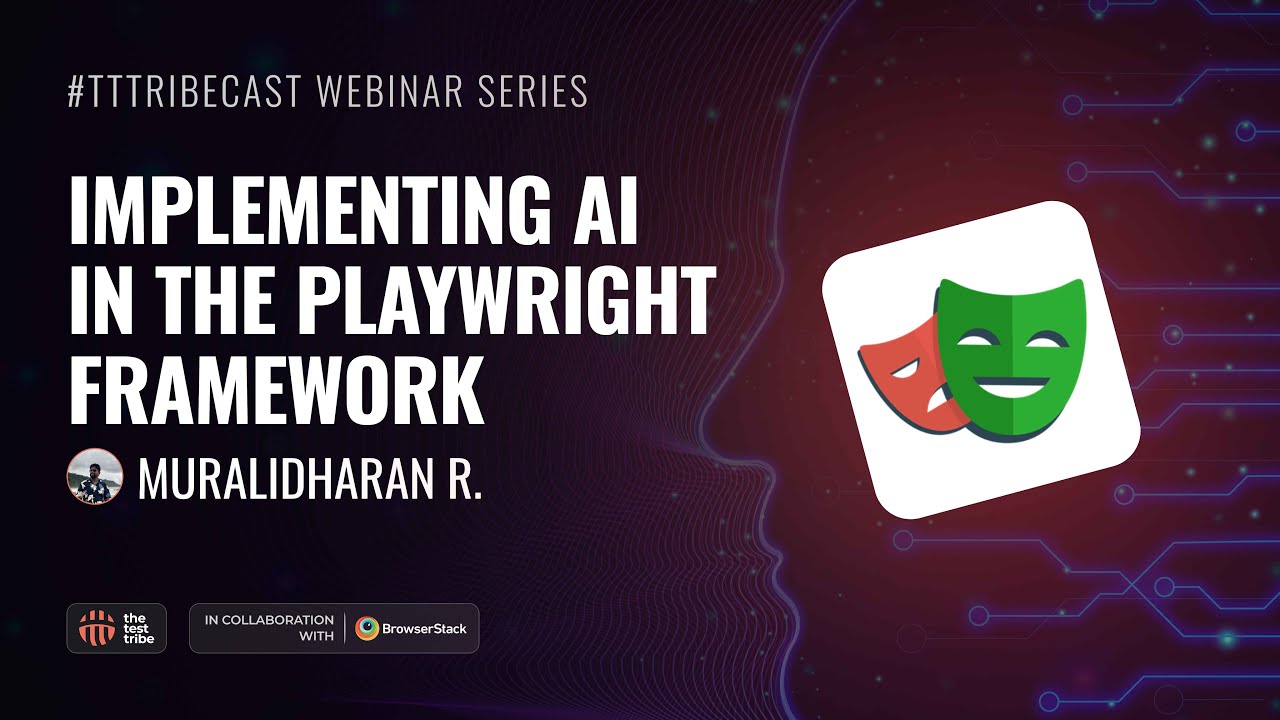 #TTTRIBECAST WEBINAR SERIES

IMPLEMENTING AI IN THE PLAYWRIGHT FRAMEWORK

MURALIDHARAN R.

the test tribe

IN COLLABORATION WITH

BrowserStack